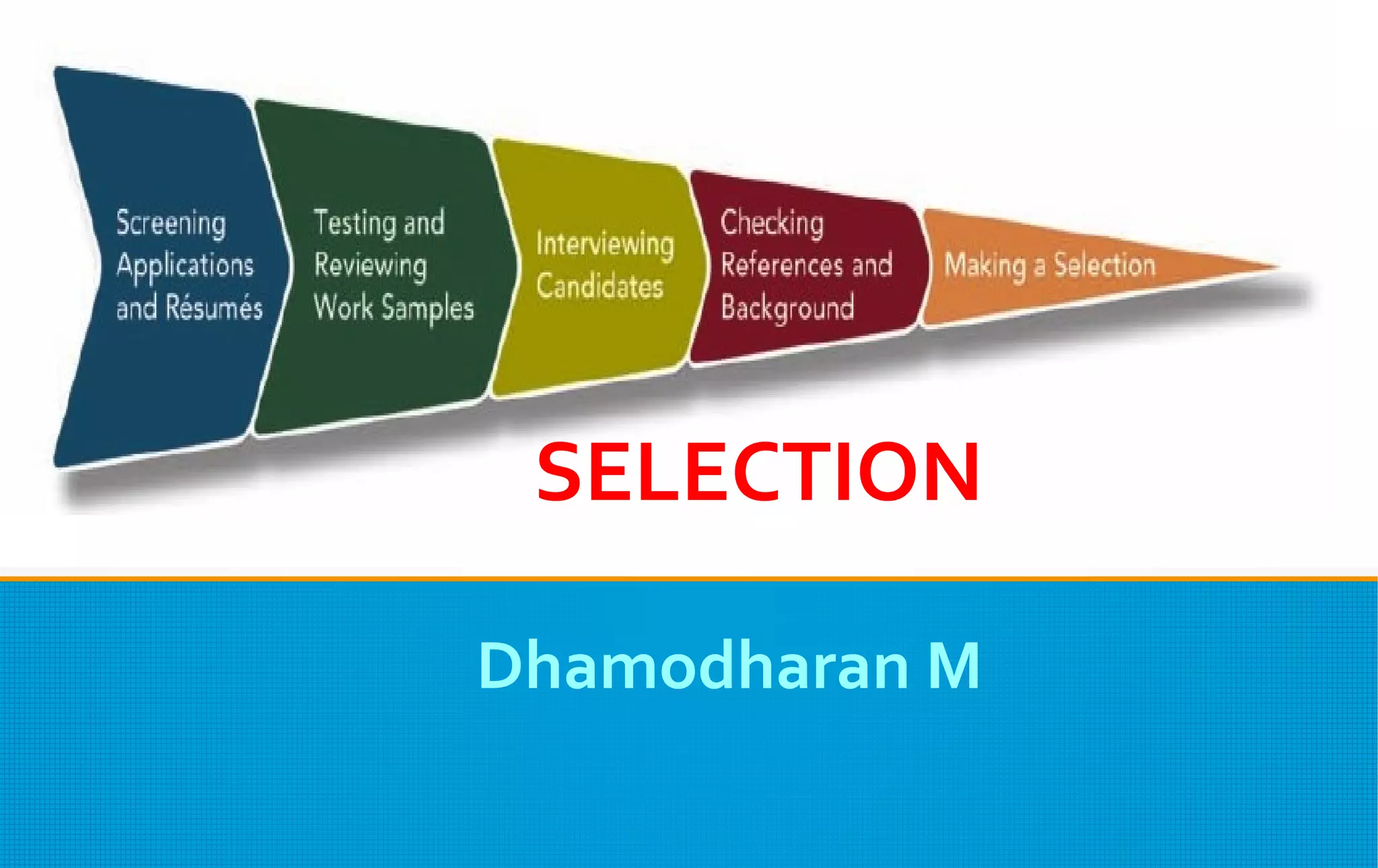 Screening Applications and Résumés

Testing and Reviewing Work Samples

Interviewing Candidates

Checking References and Background

Making a Selection

SELECTION

Dhamodharan M